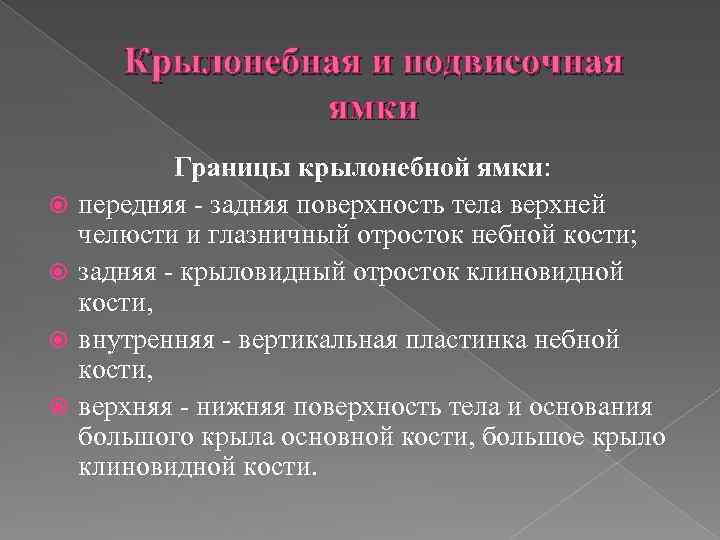 Крылонебная и подвисочная ямки

Границы крылонебной ямки:

передняя - задняя поверхность тела верхней челюсти и глазничный отросток небной кости;

задняя - крыловидный отросток клиновидной кости,

внутренняя - вертикальная пластинка небной кости,

верхняя - нижняя поверхность тела и основания большого крыла основной кости, большое крыло клиновидной кости.